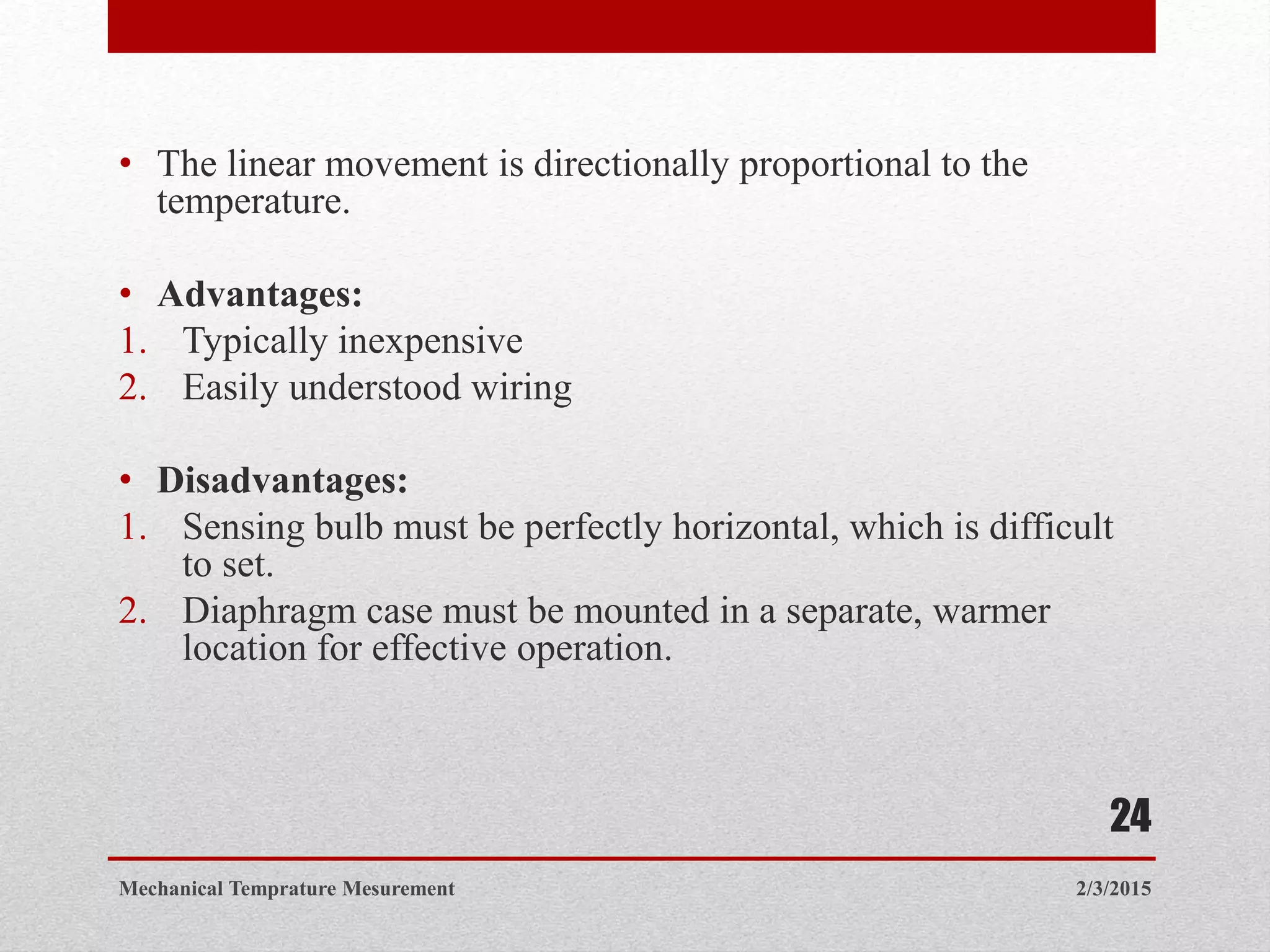 • The linear movement is directionally proportional to the temperature.

• **Advantages:**
1. Typically inexpensive
2. Easily understood wiring

• **Disadvantages:**
1. Sensing bulb must be perfectly horizontal, which is difficult to set.
2. Diaphragm case must be mounted in a separate, warmer location for effective operation.

24

Mechanical Temprature Mesurement

2/3/2015